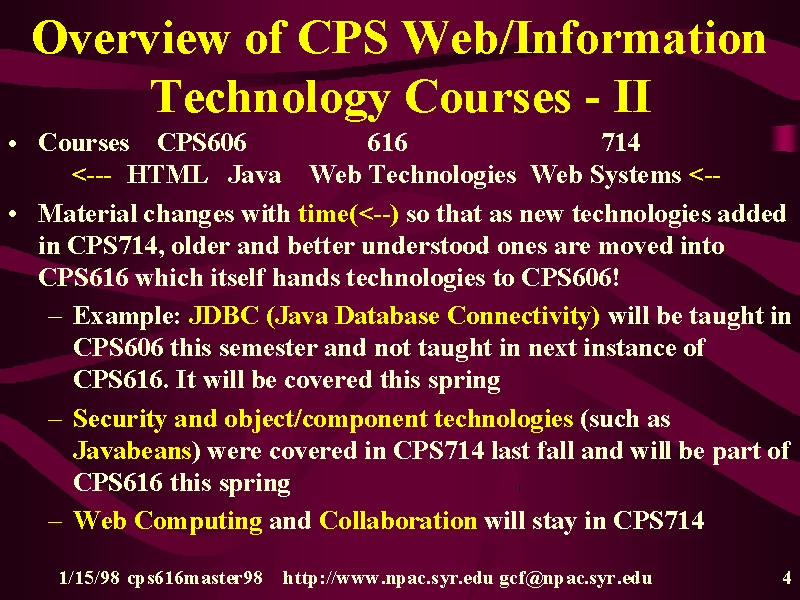 Overview of CPS Web/Information Technology Courses - II

• Courses CPS606 616 714
<--- HTML Java Web Technologies Web Systems <--

• Material changes with time(<--) so that as new technologies added in CPS714, older and better understood ones are moved into CPS616 which itself hands technologies to CPS606!

– Example: JDBC (Java Database Connectivity) will be taught in CPS606 this semester and not taught in next instance of CPS616. It will be covered this spring

– Security and object/component technologies (such as Javabeans) were covered in CPS714 last fall and will be part of CPS616 this spring

– Web Computing and Collaboration will stay in CPS714

1/15/98 cps616master98 http://www.npac.syr.edu gcf@npac.syr.edu 4